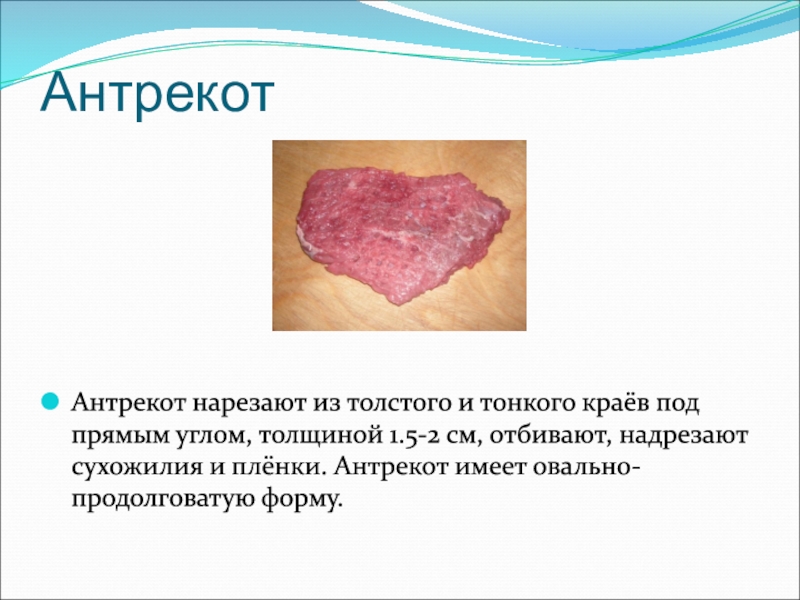 Антрекот

Антрекот нарезают из толстого и тонкого краёв под прямым углом, толщиной 1.5-2 см, отбивают, надрезают сухожилия и плёнки. Антрекот имеет овально-продолговатую форму.